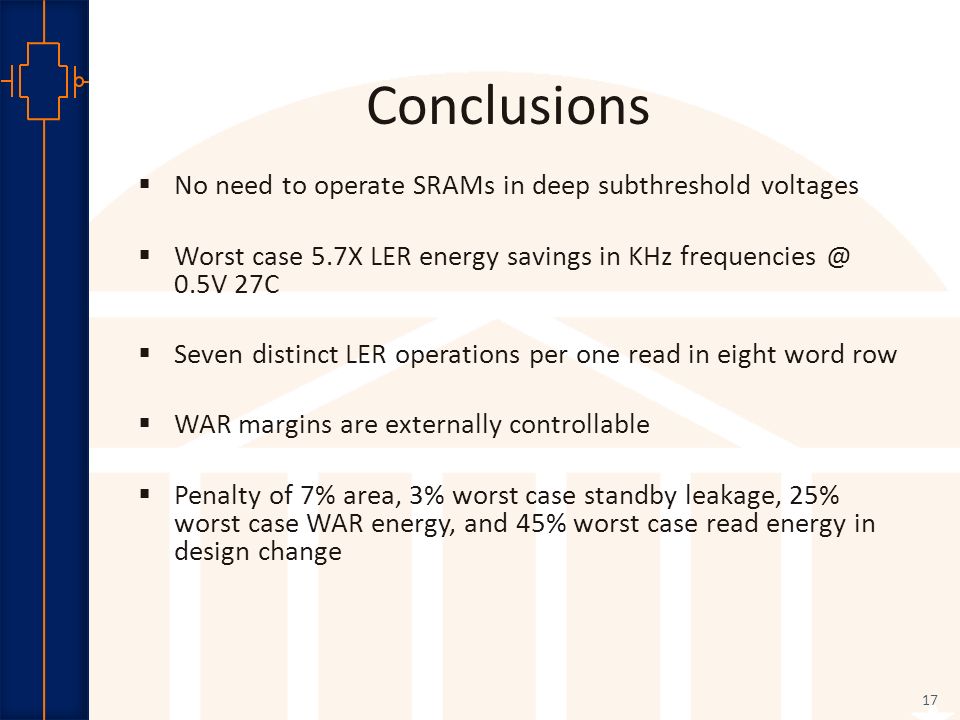 Conclusions

▪ No need to operate SRAMs in deep subthreshold voltages

▪ Worst case 5.7X LER energy savings in KHz frequencies @ 0.5V 27C

▪ Seven distinct LER operations per one read in eight word row

▪ WAR margins are externally controllable

▪ Penalty of 7% area, 3% worst case standby leakage, 25% worst case WAR energy, and 45% worst case read energy in design change

17